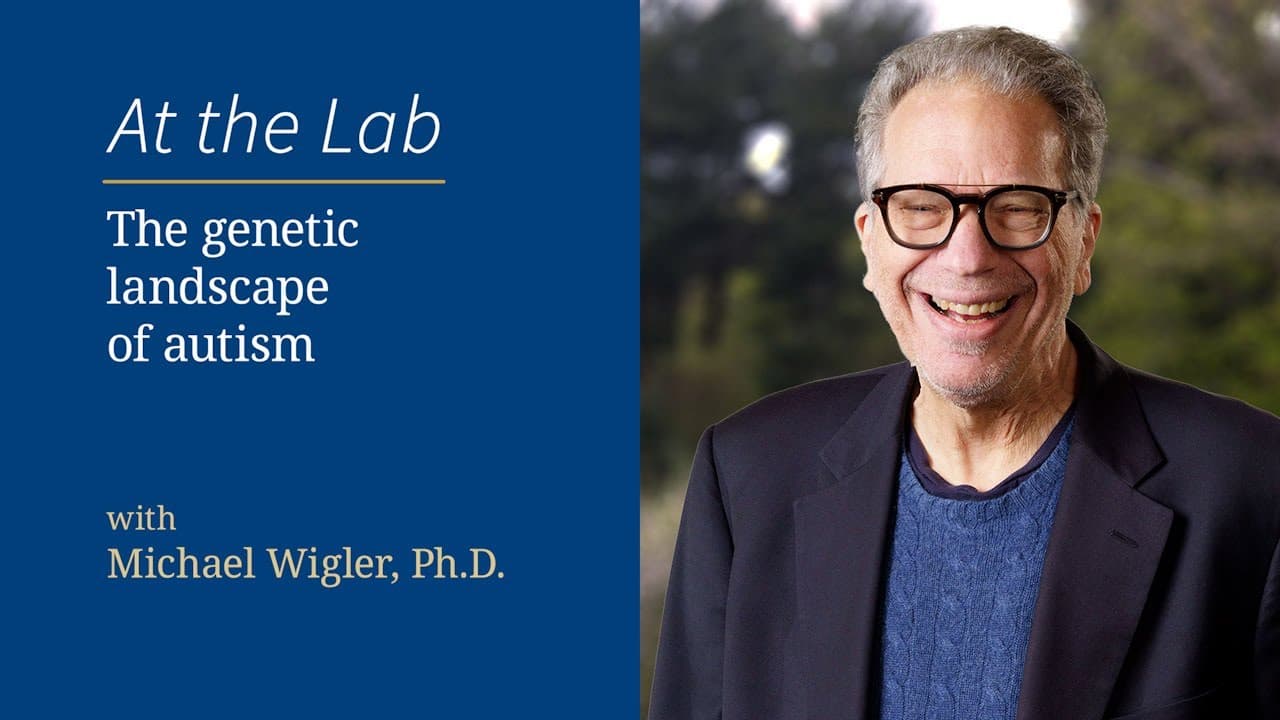 At the Lab

The genetic landscape of autism

with
Michael Wigler, Ph.D.